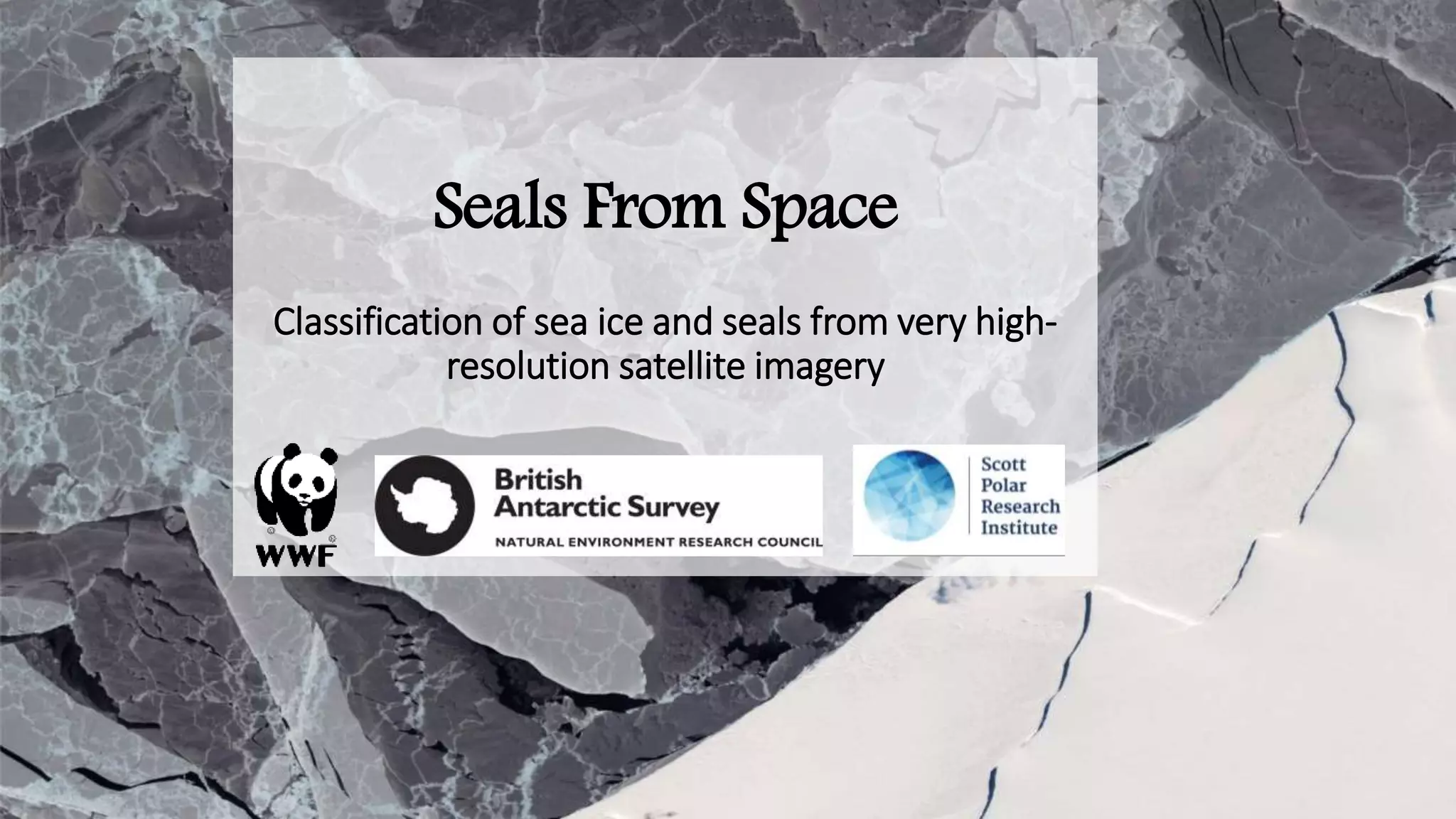 Seals From Space

Classification of sea ice and seals from very high-resolution satellite imagery

WWF

British Antarctic Survey
NATURAL ENVIRONMENT RESEARCH COUNCIL

Scott Polar Research Institute